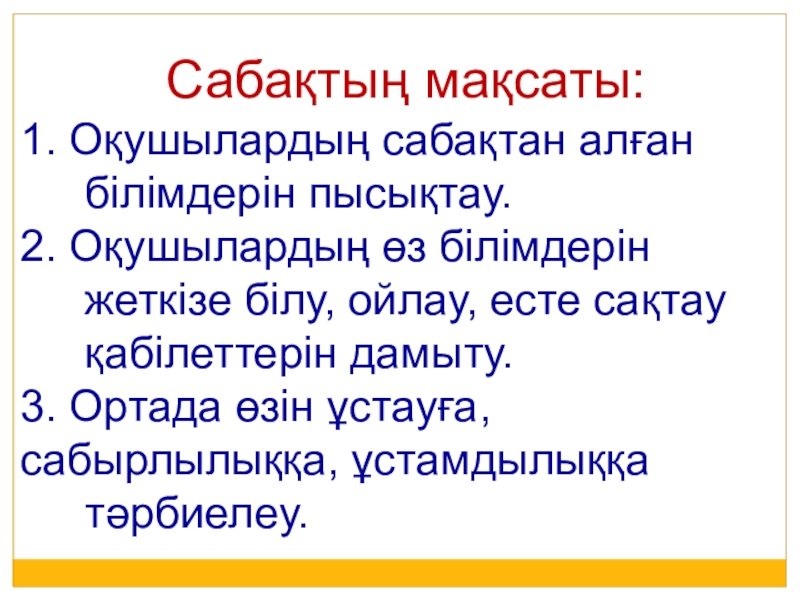 Сабақтың мақсаты:

1. Оқушылардың сабақтан алған білімдерін пысықтау.

2. Оқушылардың өз білімдерін жеткізе білу, ойлау, есте сақтау қабілеттерін дамыту.

3. Ортада өзін ұстауға, сабырлылыққа, ұстамдылыққа тәрбиелеу.